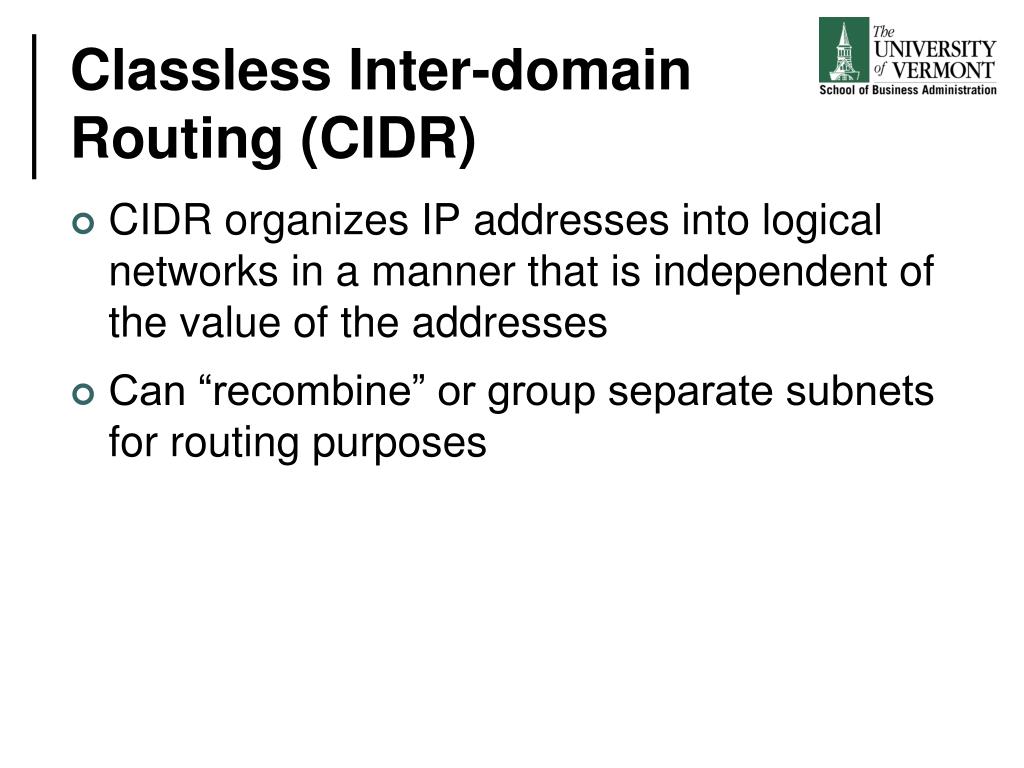 Classless Inter-domain Routing (CIDR)

The UNIVERSITY of VERMONT
School of Business Administration

CIDR organizes IP addresses into logical networks in a manner that is independent of the value of the addresses

Can “recombine” or group separate subnets for routing purposes